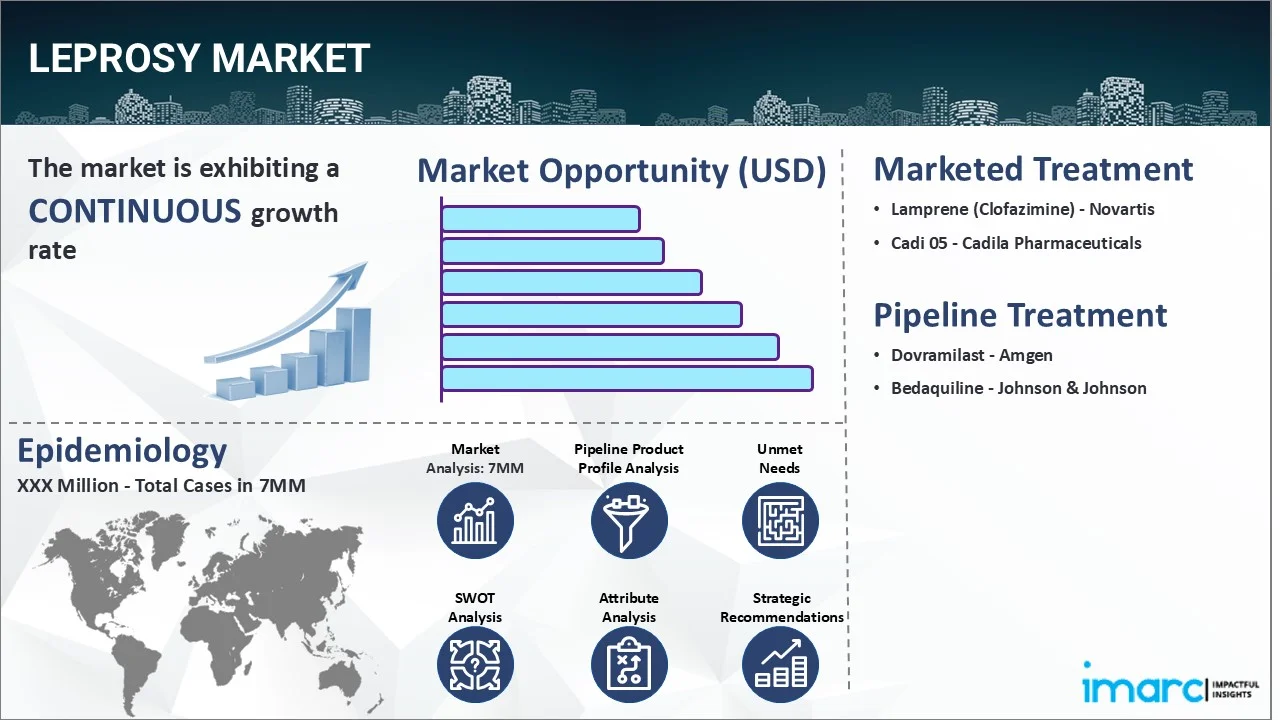 LEPROSY MARKET

The market is exhibiting a CONTINUOUS growth rate

Market Opportunity (USD)

Marketed Treatment

• Lamprene (Clofazimine) - Novartis
• Cadi 05 - Cadila Pharmaceuticals

Pipeline Treatment

• Dovramilast - Amgen
• Bedaquiline - Johnson & Johnson

Epidemiology

XXX Million - Total Cases in 7MM

Market Analysis: 7MM

Pipeline Product Profile Analysis

Unmet Needs

SWOT Analysis

Attribute Analysis

Strategic Recommendations

imarc IMPACTFUL INSIGHTS